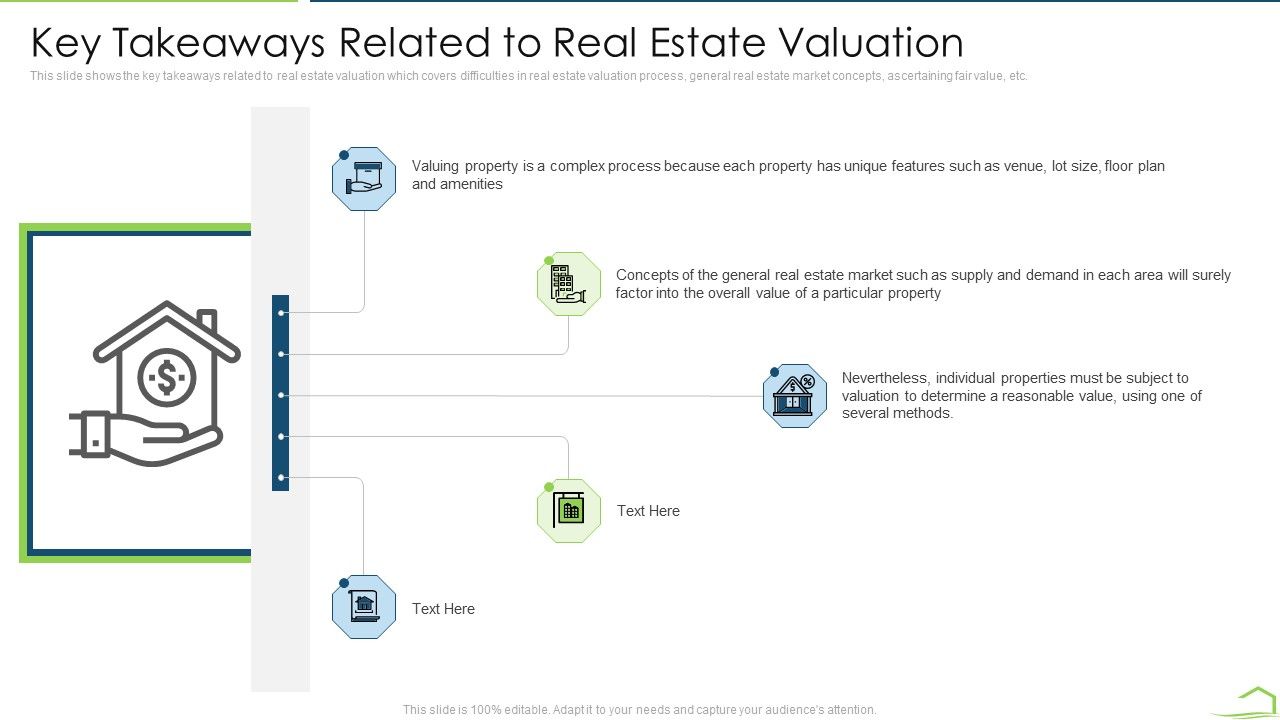 Key Takeaways Related to Real Estate Valuation

This slide shows the key takeaways related to real estate valuation which covers difficulties in real estate valuation process, general real estate market concepts, ascertaining fair value, etc.

Valuing property is a complex process because each property has unique features such as venue, lot size, floor plan and amenities

Concepts of the general real estate market such as supply and demand in each area will surely factor into the overall value of a particular property

Nevertheless, individual properties must be subject to valuation to determine a reasonable value, using one of several methods.

Text Here

Text Here

This slide is 100% editable. Adapt it to your needs and capture your audience's attention.